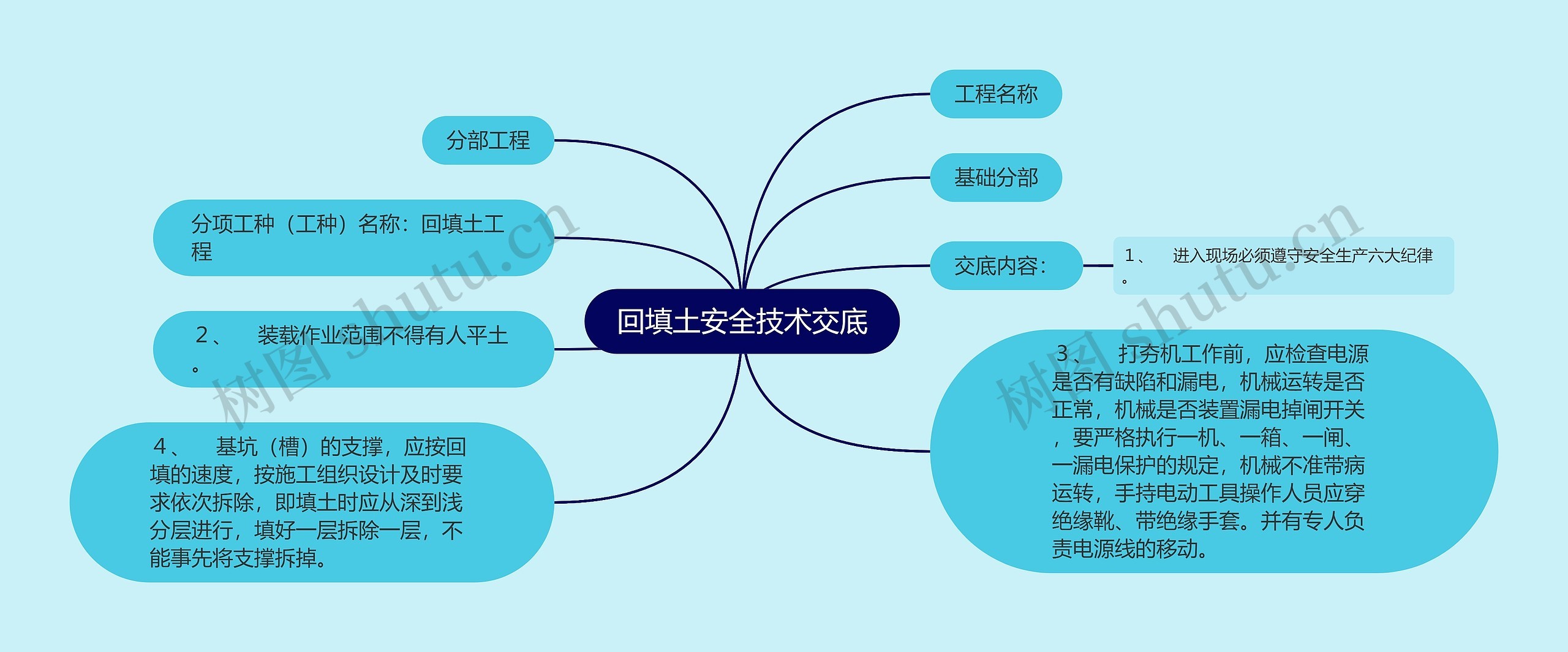 回填土安全技术交底

工程名称

基础分部

交底内容：

1、　进入现场必须遵守安全生产六大纪律。

3、　打夯机工作前，应检查电源是否有缺陷和漏电，机械运转是否正常，机械是否装置漏电掉闸开关，要严格执行一机、一箱、一闸、一漏电保护的规定，机械不准带病运转，手持电动工具操作人员应穿绝缘靴、带绝缘手套。并有专人负责电源线的移动。

分部工程

分项工种（工种）名称：回填土工程

2、　装载作业范围不得有人平土。

4、　基坑（槽）的支撑，应按回填的速度，按施工组织设计及时要求依次拆除，即填土时应从深到浅分层进行，填好一层拆除一层，不能事先将支撑拆掉。

树图 shutu.cn

树图 shutu.cn